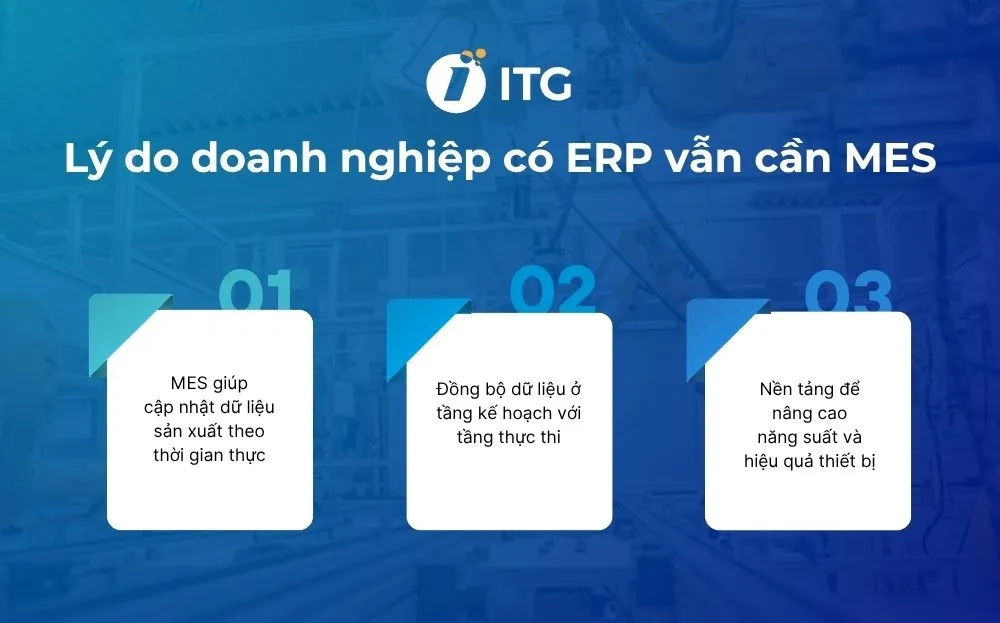 ITG

Lý do doanh nghiệp có ERP vẫn cần MES

01

MES giúp cập nhật dữ liệu sản xuất theo thời gian thực

02

Đồng bộ dữ liệu ở tầng kế hoạch với tầng thực thi

03

Nền tảng để nâng cao năng suất và hiệu quả thiết bị